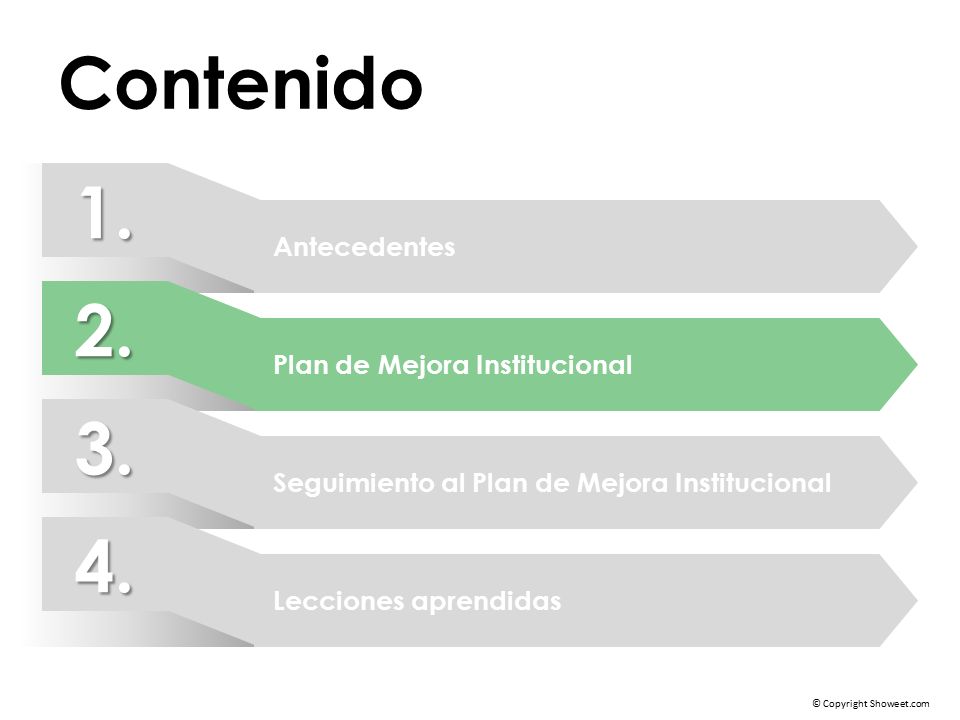 Contenido

1.
Antecedentes

2.
Plan de Mejora Institucional

3.
Seguimiento al Plan de Mejora Institucional

4.
Lecciones aprendidas

© Copyright Showeet.com